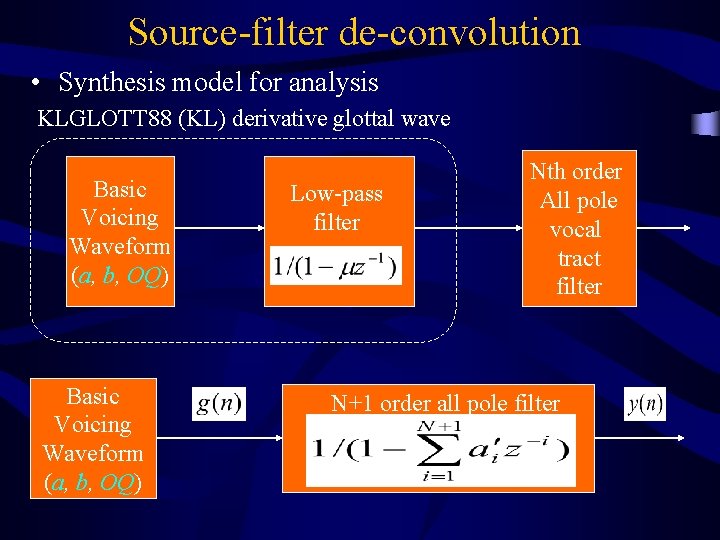 Source-filter de-convolution

• Synthesis model for analysis

KLGLOTT88 (KL) derivative glottal wave

Basic Voicing Waveform ($a$, $b$, $OQ$)

Low-pass filter

$1/(1-\mu z^{-1})$

Nth order All pole vocal tract filter

Basic Voicing Waveform ($a$, $b$, $OQ$)

$g(n)$

N+1 order all pole filter

$1/(1-\sum_{i=1}^{N+1} a_i' z^{-i})$

$y(n)$